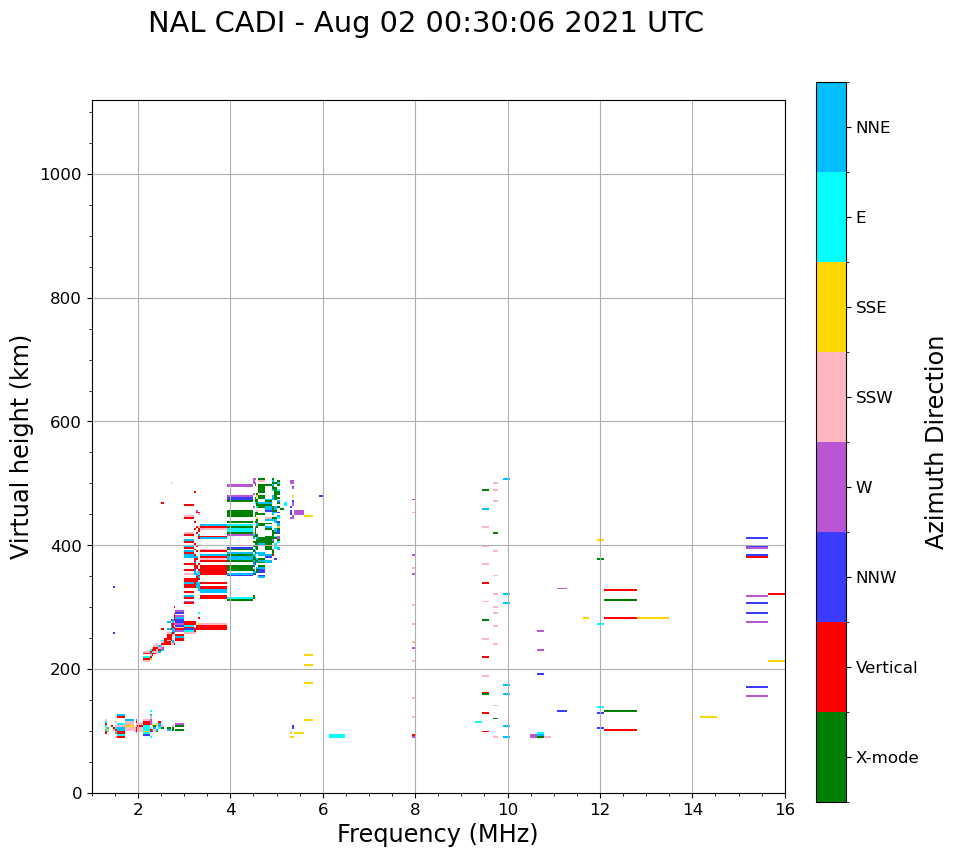 NAL CADI - Aug 02 00:30:06 2021 UTC

Virtual height (km)

1000
800
600
400
200
0

2
4
6
8
10
12
14
16

Frequency (MHz)

NNE
E
SSE
SSW
W
NNW
Vertical
X-mode

Azimuth Direction